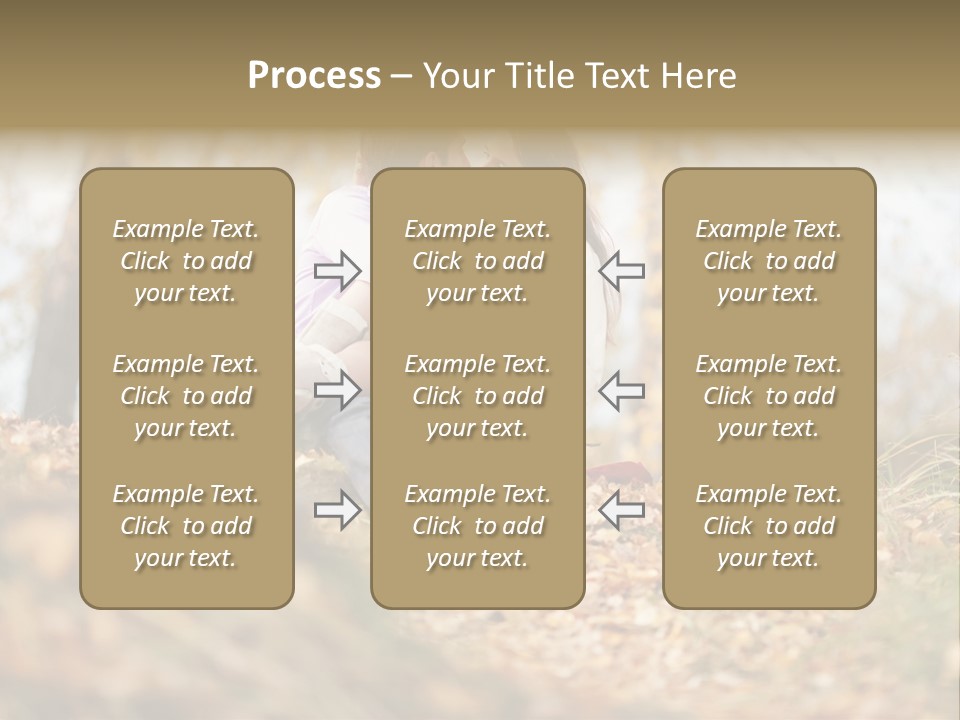 Process – Your Title Text Here

Example Text. Click to add your text.

Example Text. Click to add your text.

Example Text. Click to add your text.

Example Text. Click to add your text.

Example Text. Click to add your text.

Example Text. Click to add your text.

Example Text. Click to add your text.

Example Text. Click to add your text.

Example Text. Click to add your text.